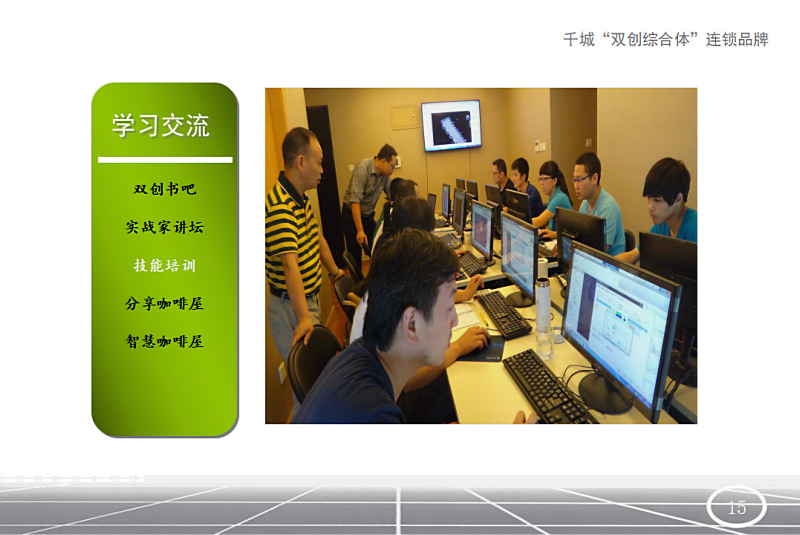 千城“双创综合体”连锁品牌

学习交流

双创书吧

实战家讲坛

技能培训

分享咖啡屋

智慧咖啡屋

15